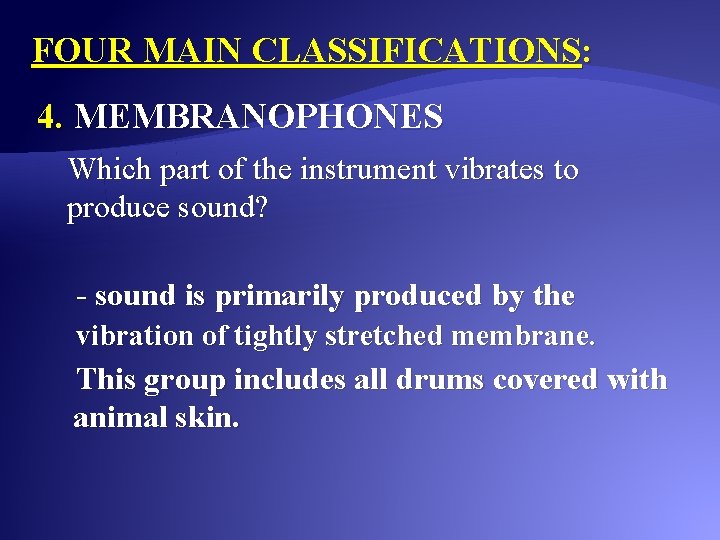 FOUR MAIN CLASSIFICATIONS:

4. MEMBRANOPHONES

Which part of the instrument vibrates to produce sound?

- sound is primarily produced by the vibration of tightly stretched membrane.

This group includes all drums covered with animal skin.